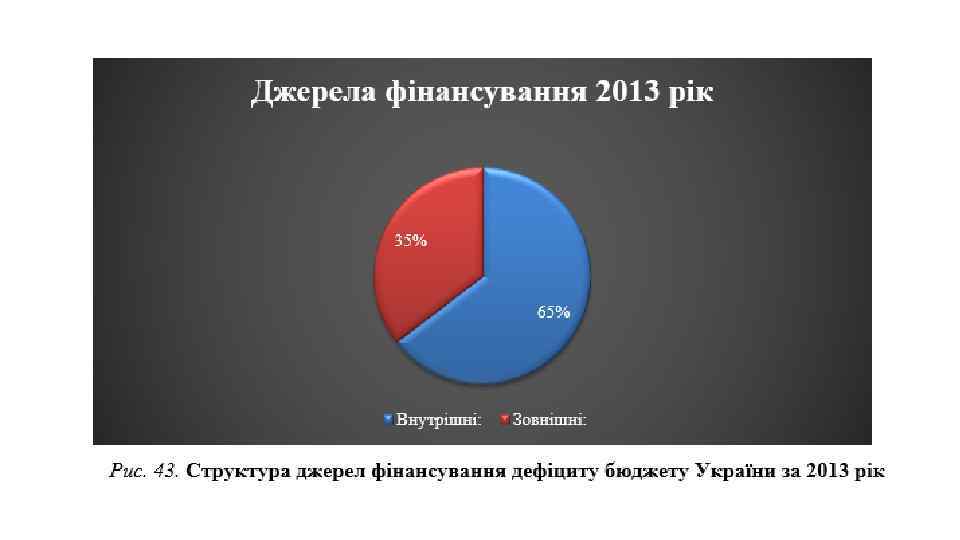 Джерела фінансування 2013 рік

35%

65%

Внутрішні: Зовнішні:

Рис. 43. Структура джерел фінансування дефіциту бюджету України за 2013 рік